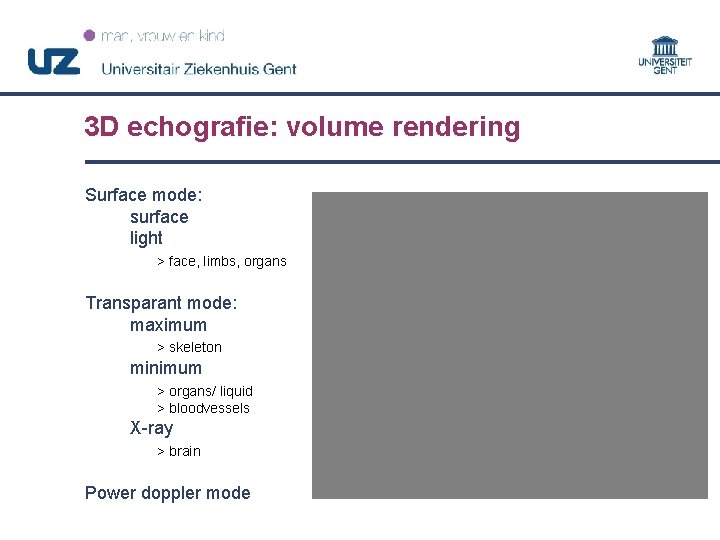 man, vrouw en kind
UZ Universitair Ziekenhuis Gent

UNIVERSITEIT GENT

3D echografie: volume rendering

Surface mode:
surface
light
> face, limbs, organs

Transparant mode:
maximum
> skeleton
minimum
> organs/ liquid
> bloodvessels
X-ray
> brain

Power doppler mode